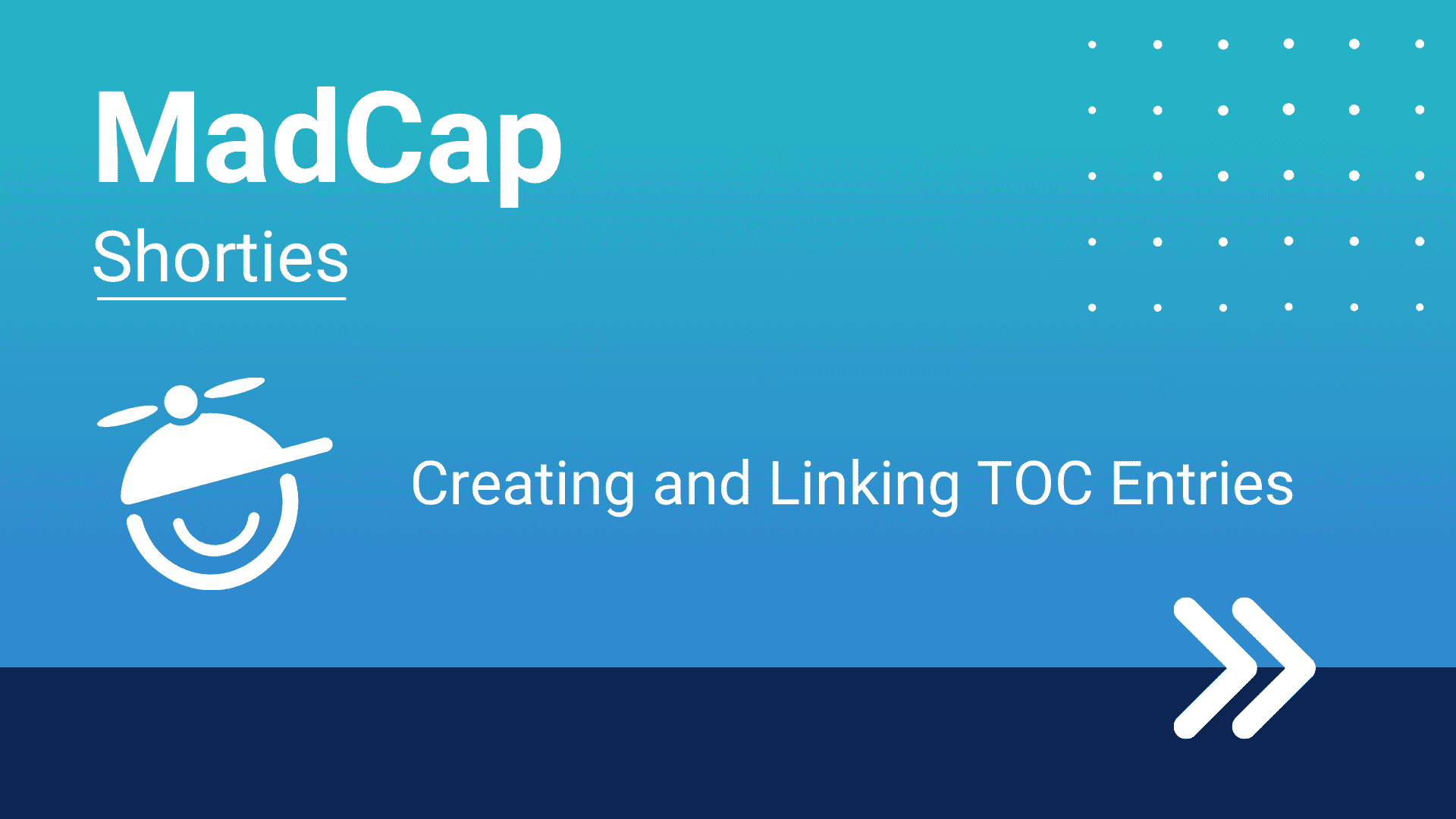 MadCap
Shorties

Creating and Linking TOC Entries